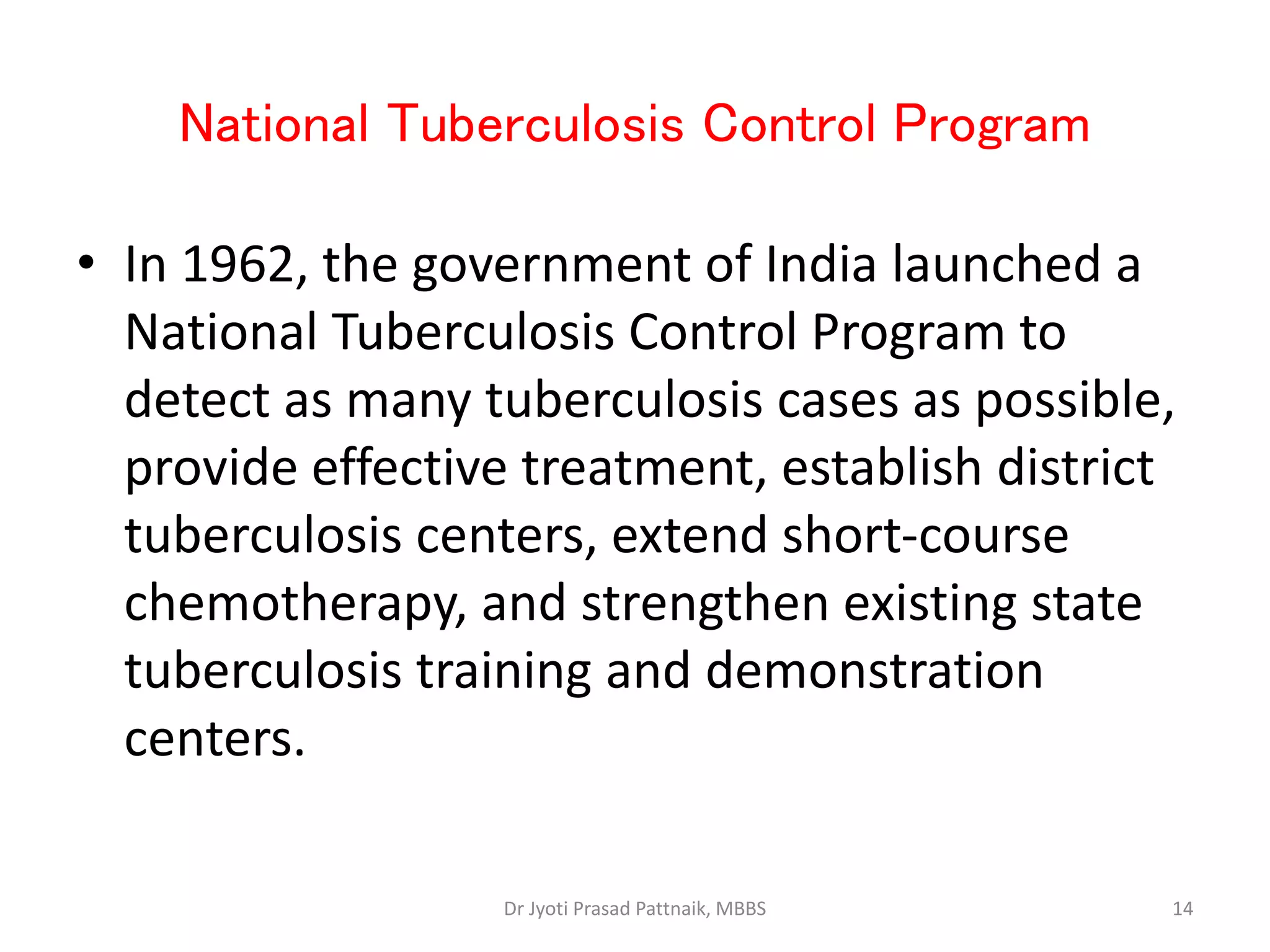 National Tuberculosis Control Program

• In 1962, the government of India launched a National Tuberculosis Control Program to detect as many tuberculosis cases as possible, provide effective treatment, establish district tuberculosis centers, extend short-course chemotherapy, and strengthen existing state tuberculosis training and demonstration centers.

Dr Jyoti Prasad Pattnaik, MBBS

14